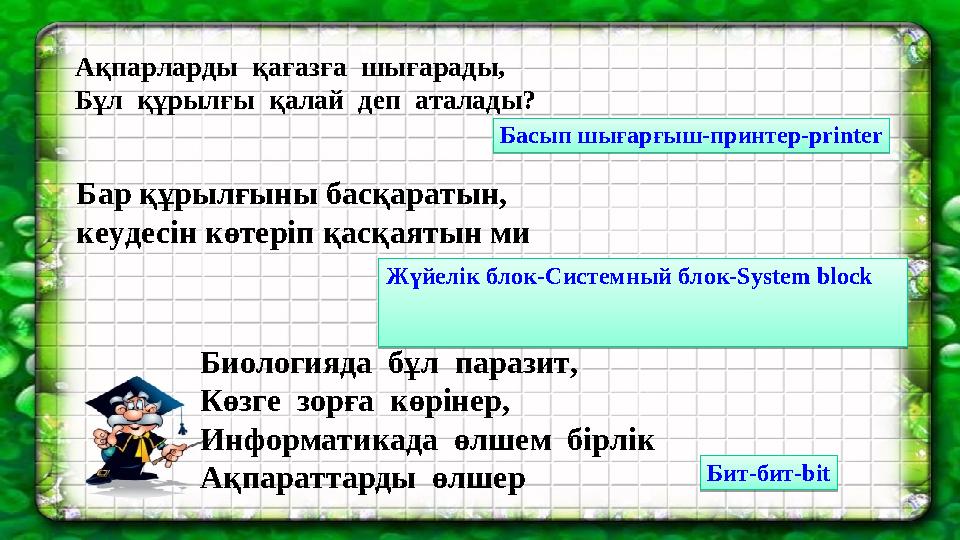 Ақпарларды қағазға шығарады,
Бұл құрылғы қалай деп аталады?

Басып шығарғыш-принтер-printer

Бар құрылғыны басқаратын,
кеудесін көтеріп қасқаятын ми

Жүйелік блок-Системный блок-System block

Биологияда бұл паразит,
Көзге зорға көрінер,
Информатикада өлшем бірлік
Ақпараттарды өлшер

Бит-бит-bit